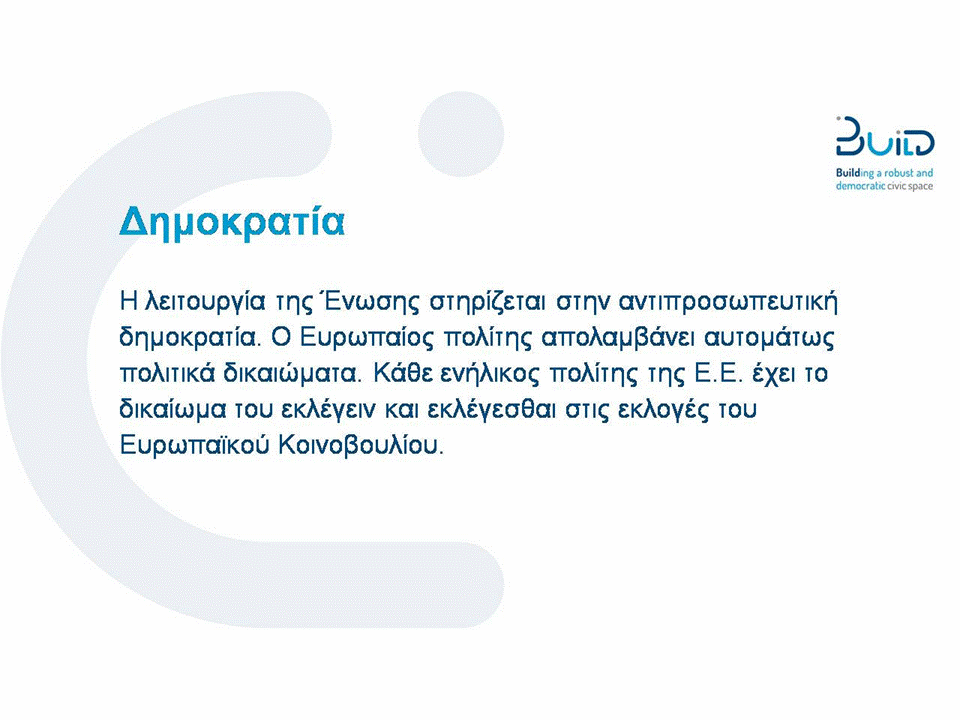 BUILD

Building a robust and democratic civic space

Δημοκρατία

Η λειτουργία της Ένωσης στηρίζεται στην αντιπροσωπευτική δημοκρατία. Ο Ευρωπαίος πολίτης απολαμβάνει αυτομάτως πολιτικά δικαιώματα. Κάθε ενήλικος πολίτης της Ε.Ε. έχει το δικαίωμα του εκλέγειν και εκλέγεσθαι στις εκλογές του Ευρωπαϊκού Κοινοβουλίου.